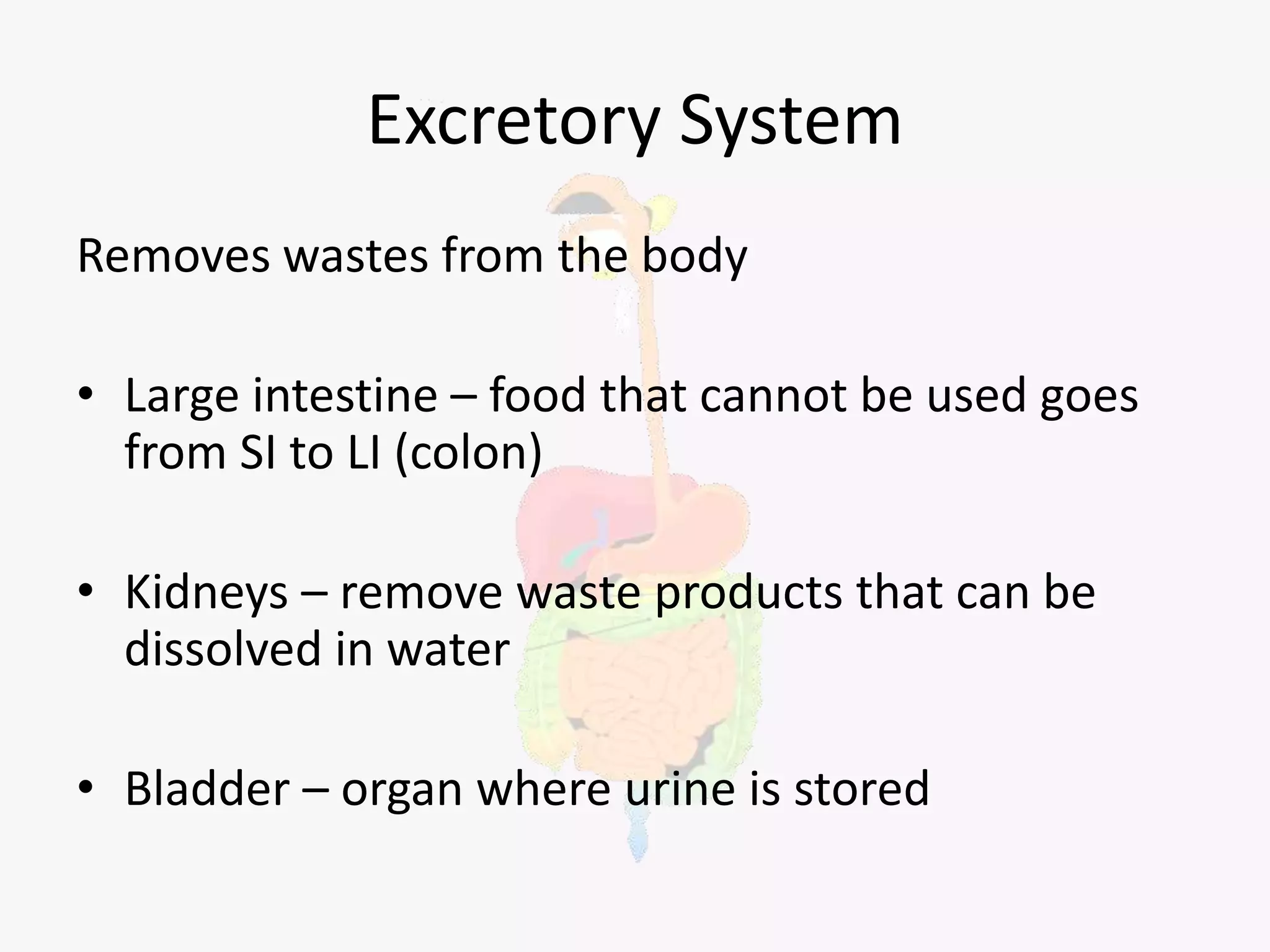 Excretory System

Removes wastes from the body

• Large intestine – food that cannot be used goes from SI to LI (colon)

• Kidneys – remove waste products that can be dissolved in water

• Bladder – organ where urine is stored